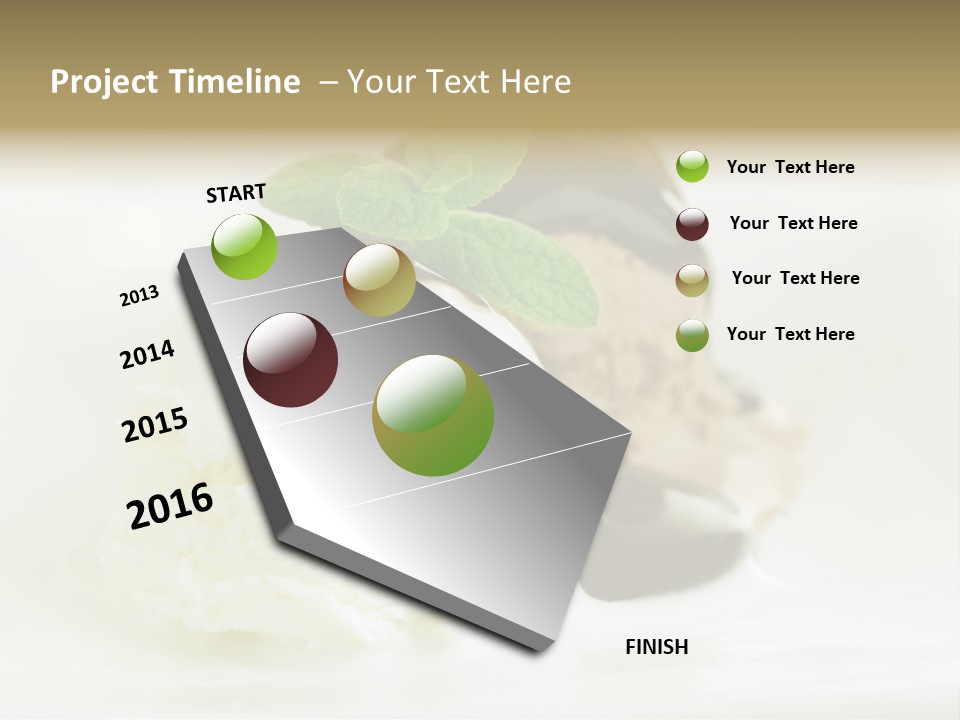 Project Timeline – Your Text Here

START

2013

2014

2015

2016

FINISH

Your Text Here

Your Text Here

Your Text Here

Your Text Here